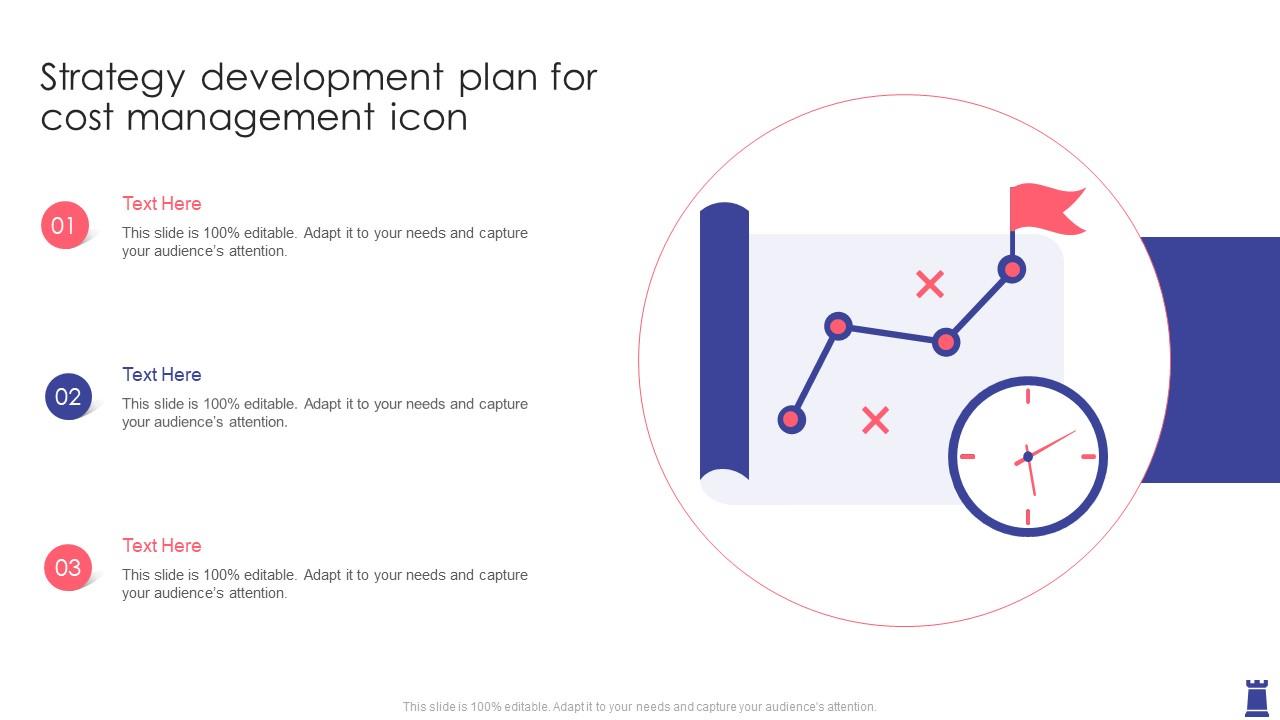 Strategy development plan for cost management icon

01

Text Here

This slide is 100% editable. Adapt it to your needs and capture your audience's attention.

02

Text Here

This slide is 100% editable. Adapt it to your needs and capture your audience's attention.

03

Text Here

This slide is 100% editable. Adapt it to your needs and capture your audience's attention.

This slide is 100% editable. Adapt it to your needs and capture your audience's attention.